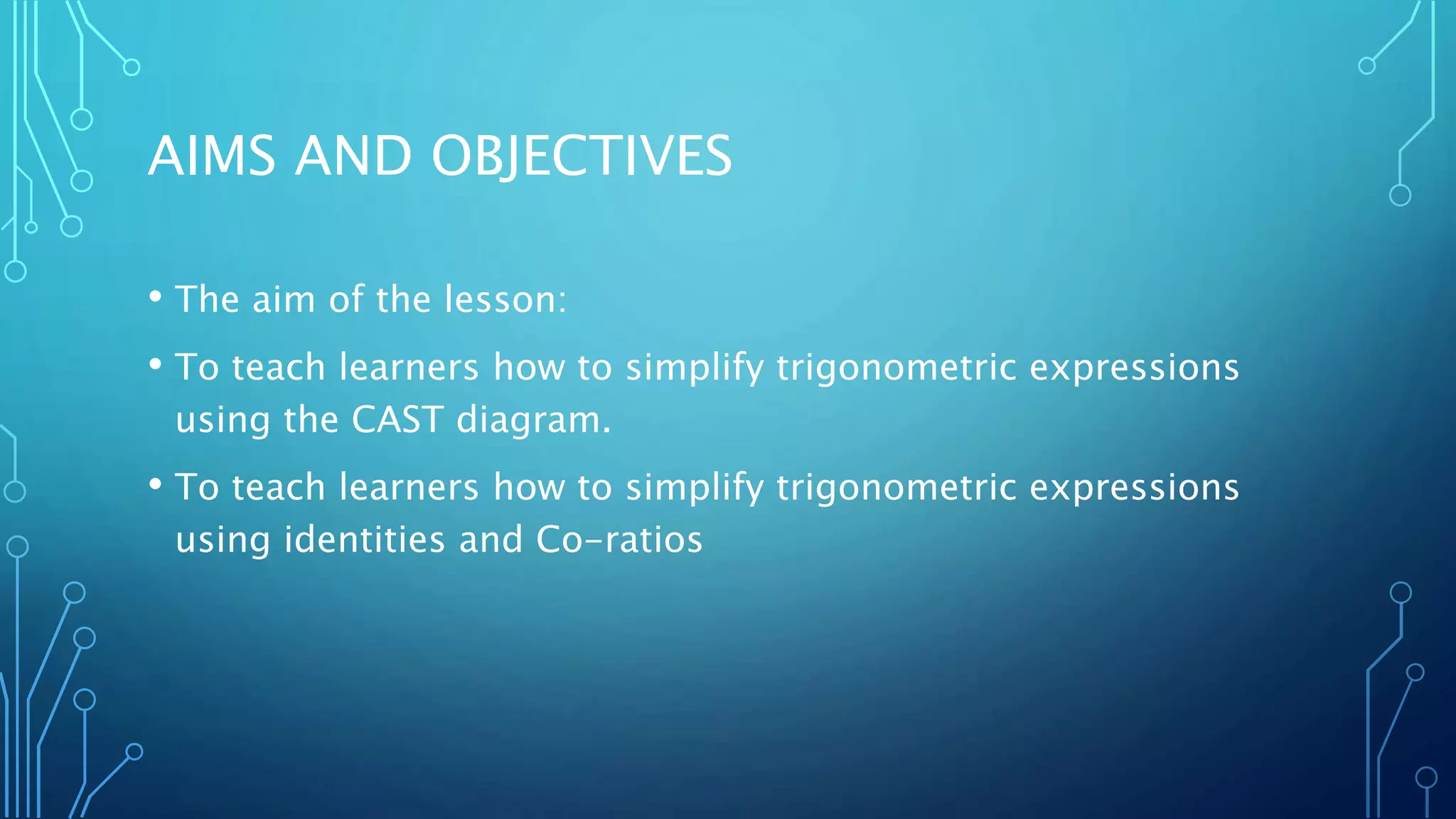 AIMS AND OBJECTIVES

• The aim of the lesson:

• To teach learners how to simplify trigonometric expressions using the CAST diagram.

• To teach learners how to simplify trigonometric expressions using identities and Co-ratios